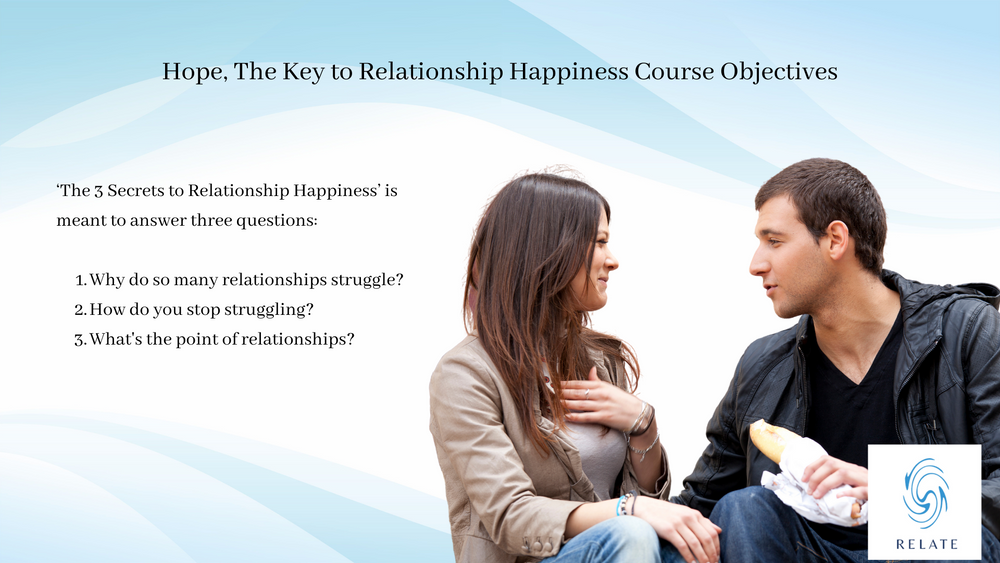 Hope, The Key to Relationship Happiness Course Objectives

'The 3 Secrets to Relationship Happiness' is meant to answer three questions:

1. Why do so many relationships struggle?
2. How do you stop struggling?
3. What's the point of relationships?

RELATE